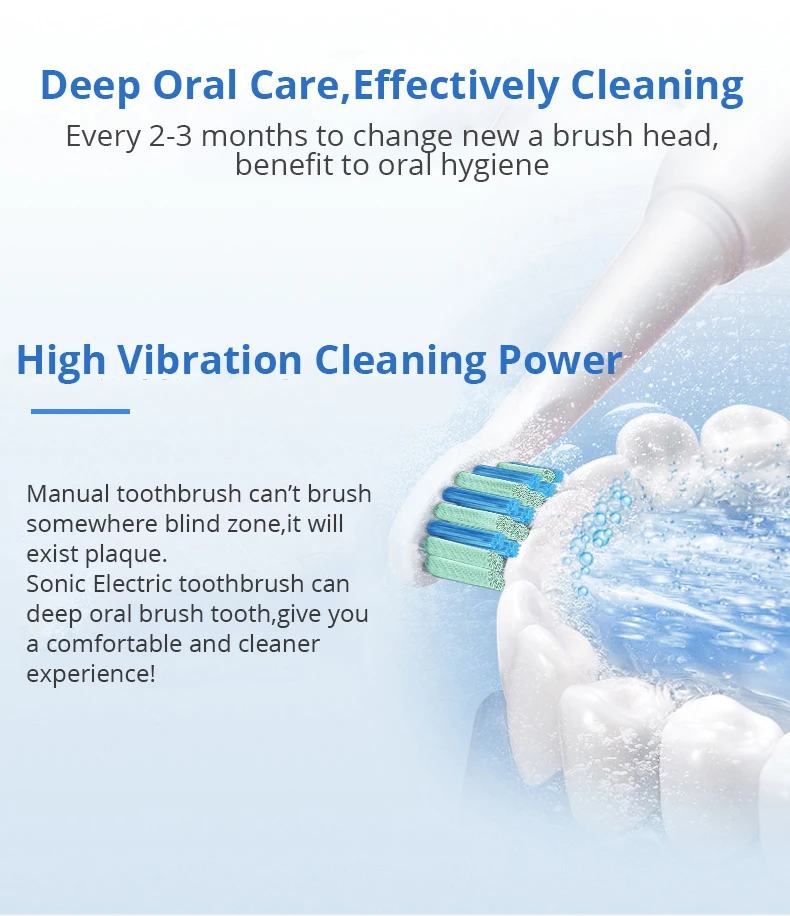 Deep Oral Care,Effectively Cleaning

Every 2-3 months to change new a brush head, benefit to oral hygiene

High Vibration Cleaning Power

Manual toothbrush can't brush somewhere blind zone,it will exist plaque.
Sonic Electric toothbrush can deep oral brush tooth,give you a comfortable and cleaner experience!